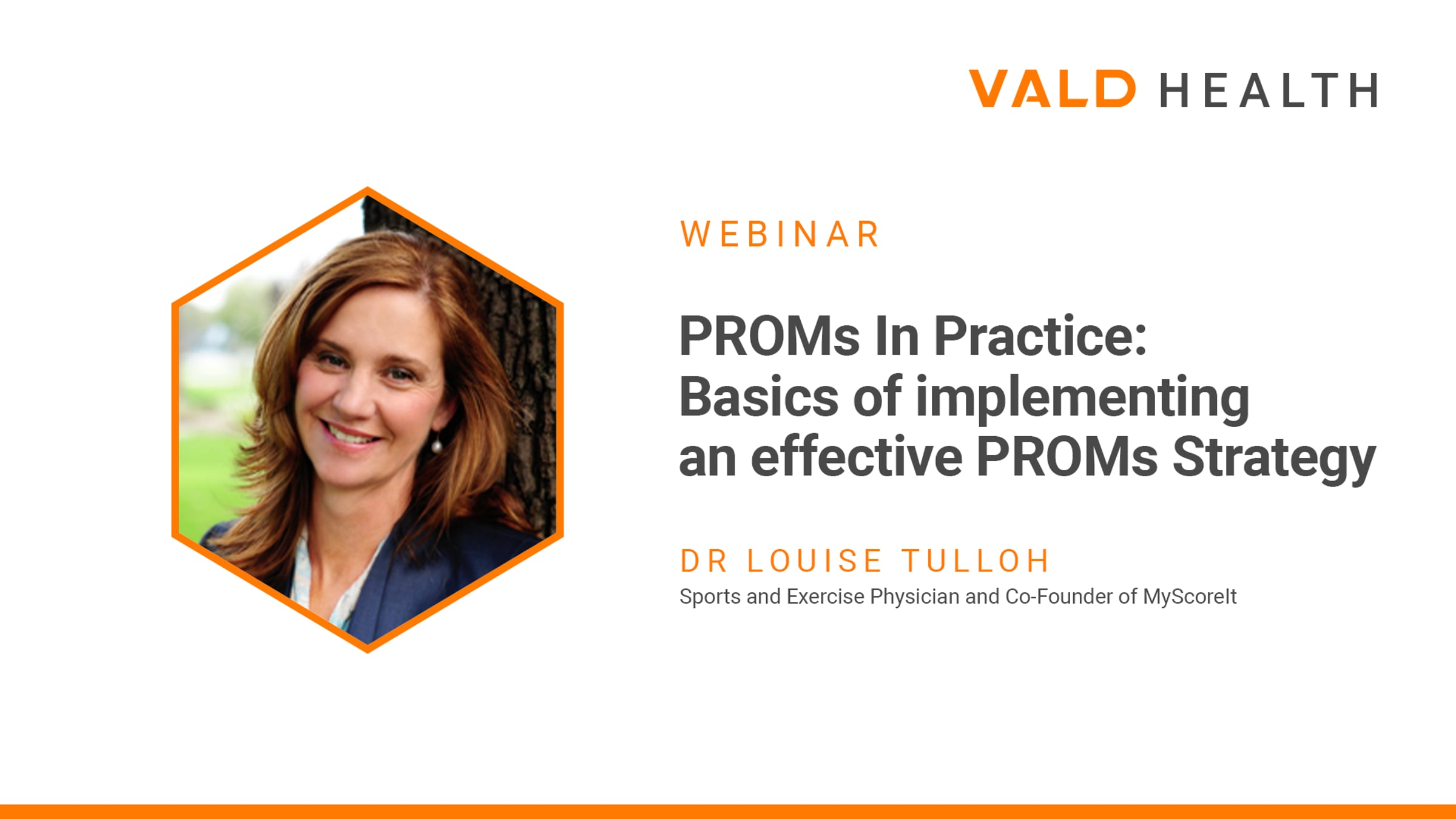 VALD HEALTH

WEBINAR

PROMs In Practice: Basics of implementing an effective PROMs Strategy

DR LOUISE TULLOH

Sports and Exercise Physician and Co-Founder of MyScoreIt